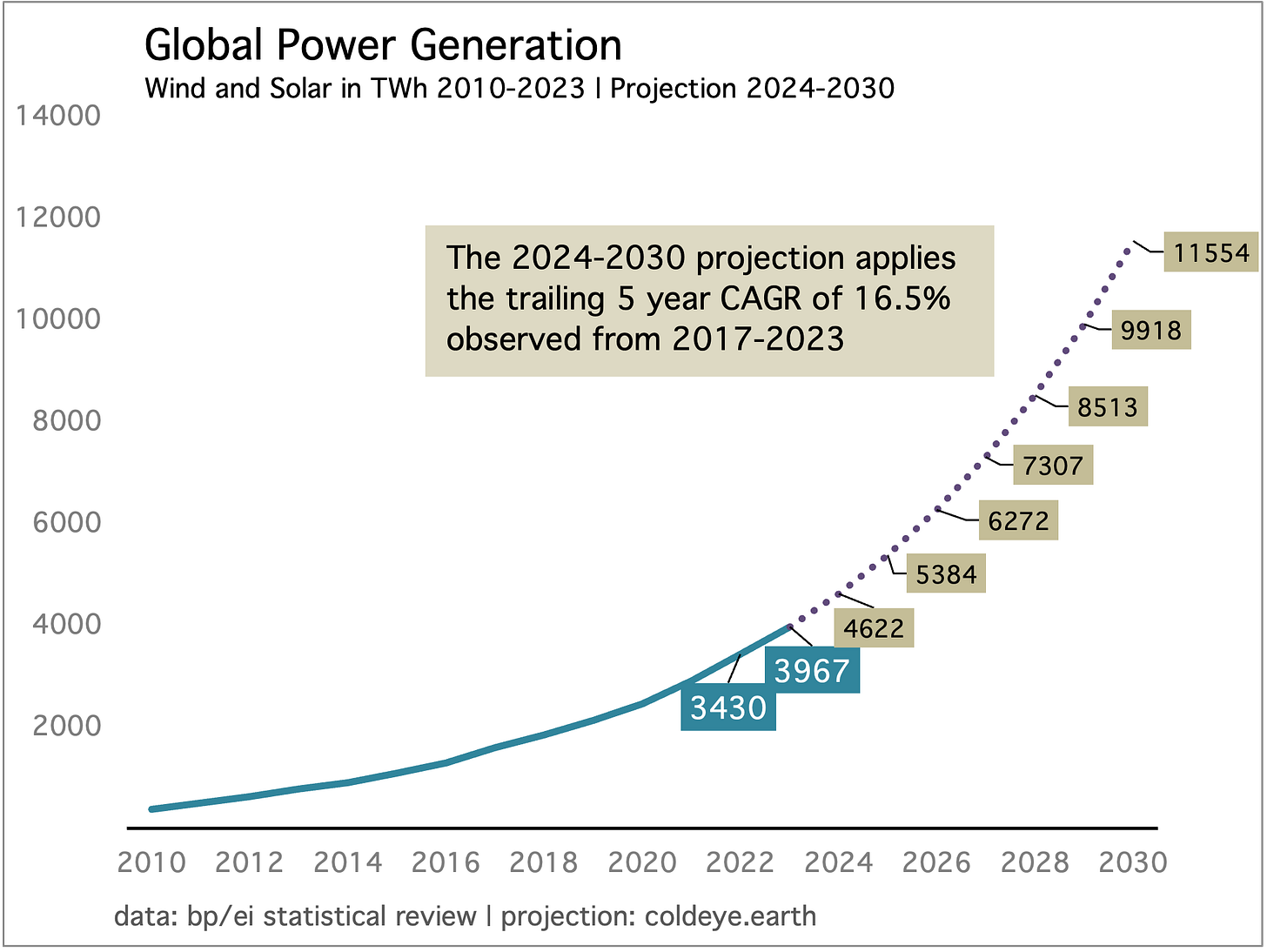 Global Power Generation
Wind and Solar in TWh 2010-2023 | Projection 2024-2030

14000
12000
10000
8000
6000
4000
2000

The 2024-2030 projection applies the trailing 5 year CAGR of 16.5% observed from 2017-2023

11554
9918
8513
7307
6272
5384
4622
3967
3430

2010 2012 2014 2016 2018 2020 2022 2024 2026 2028 2030

data: bp/ei statistical review | projection: coldeye.earth